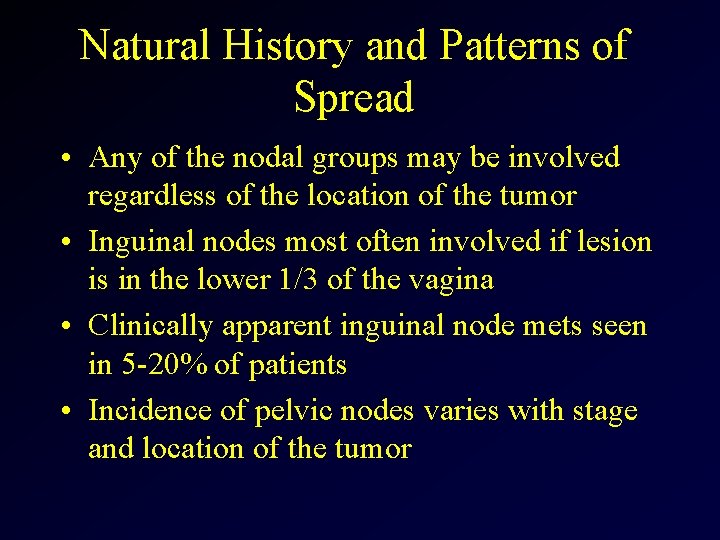 Natural History and Patterns of Spread

• Any of the nodal groups may be involved regardless of the location of the tumor
• Inguinal nodes most often involved if lesion is in the lower 1/3 of the vagina
• Clinically apparent inguinal node mets seen in 5-20% of patients
• Incidence of pelvic nodes varies with stage and location of the tumor